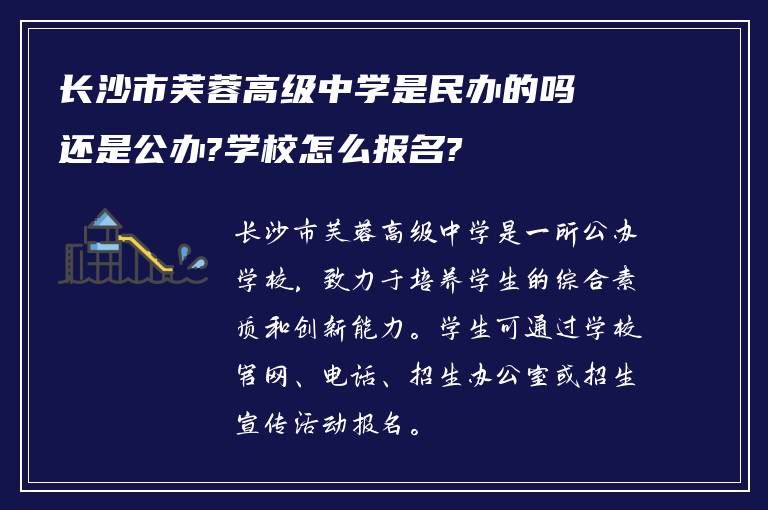 长沙市芙蓉高级中学是民办的吗还是公办?学校怎么报名?

长沙市芙蓉高级中学是一所公办学校，致力于培养学生的综合素质和创新能力。学生可通过学校官网、电话、招生办公室或招生宣传活动报名。